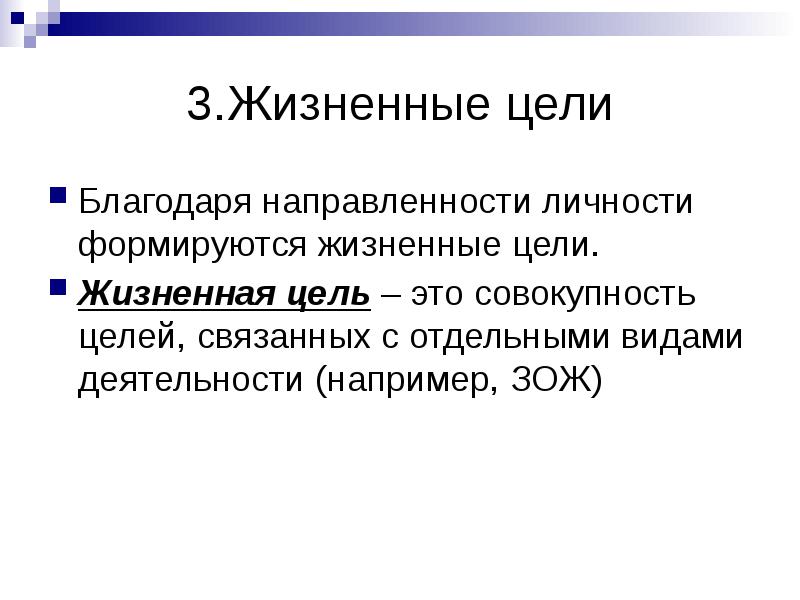 3.Жизненные цели

Благодаря направленности личности формируются жизненные цели.

Жизненная цель – это совокупность целей, связанных с отдельными видами деятельности (например, ЗОЖ)